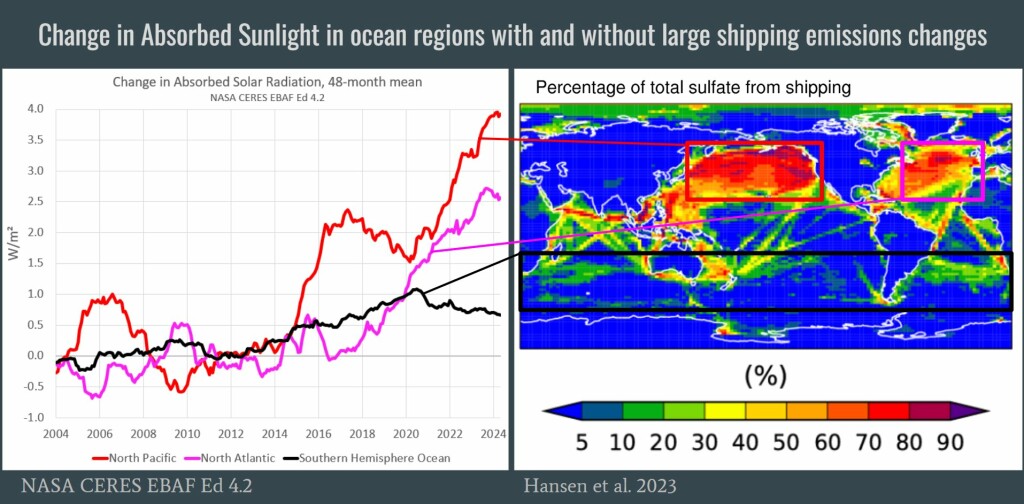 Change in Absorbed Sunlight in ocean regions with and without large shipping emissions changes

Change in Absorbed Solar Radiation, 48-month mean
NASA CERES EBAF Ed 4.2

W/m²

4.0
3.5
3.0
2.5
2.0
1.5
1.0
0.5
0.0
-0.5
-1.0

2004 2006 2008 2010 2012 2014 2016 2018 2020 2022 2024

North Pacific
North Atlantic
Southern Hemisphere Ocean

Percentage of total sulfate from shipping

(%)

5 10 20 30 40 50 60 70 80 90

NASA CERES EBAF Ed 4.2

Hansen et al. 2023